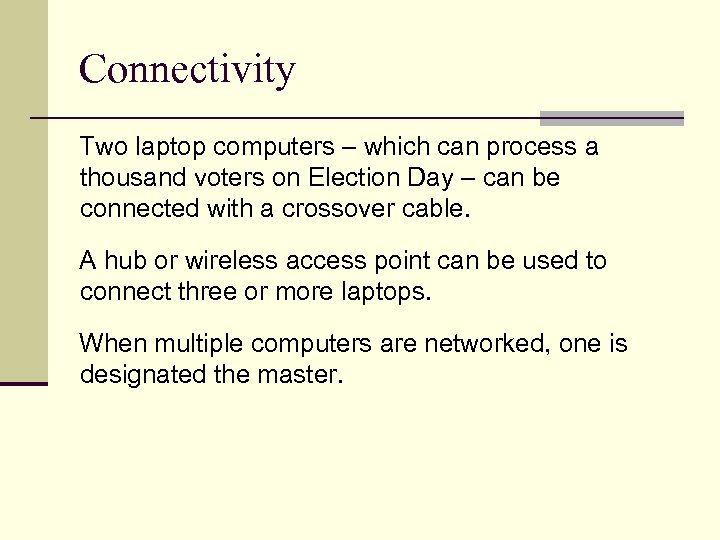 Connectivity

Two laptop computers – which can process a thousand voters on Election Day – can be connected with a crossover cable.

A hub or wireless access point can be used to connect three or more laptops.

When multiple computers are networked, one is designated the master.